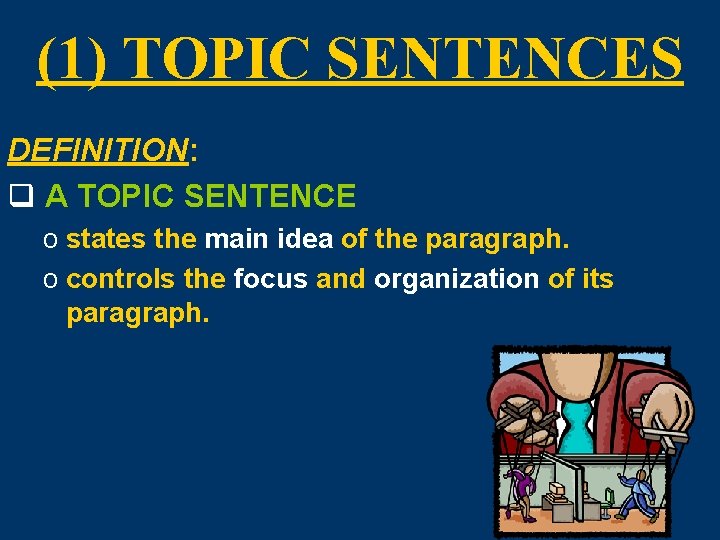 (1) TOPIC SENTENCES

DEFINITION:

❑ A TOPIC SENTENCE

o states the main idea of the paragraph.

o controls the focus and organization of its paragraph.